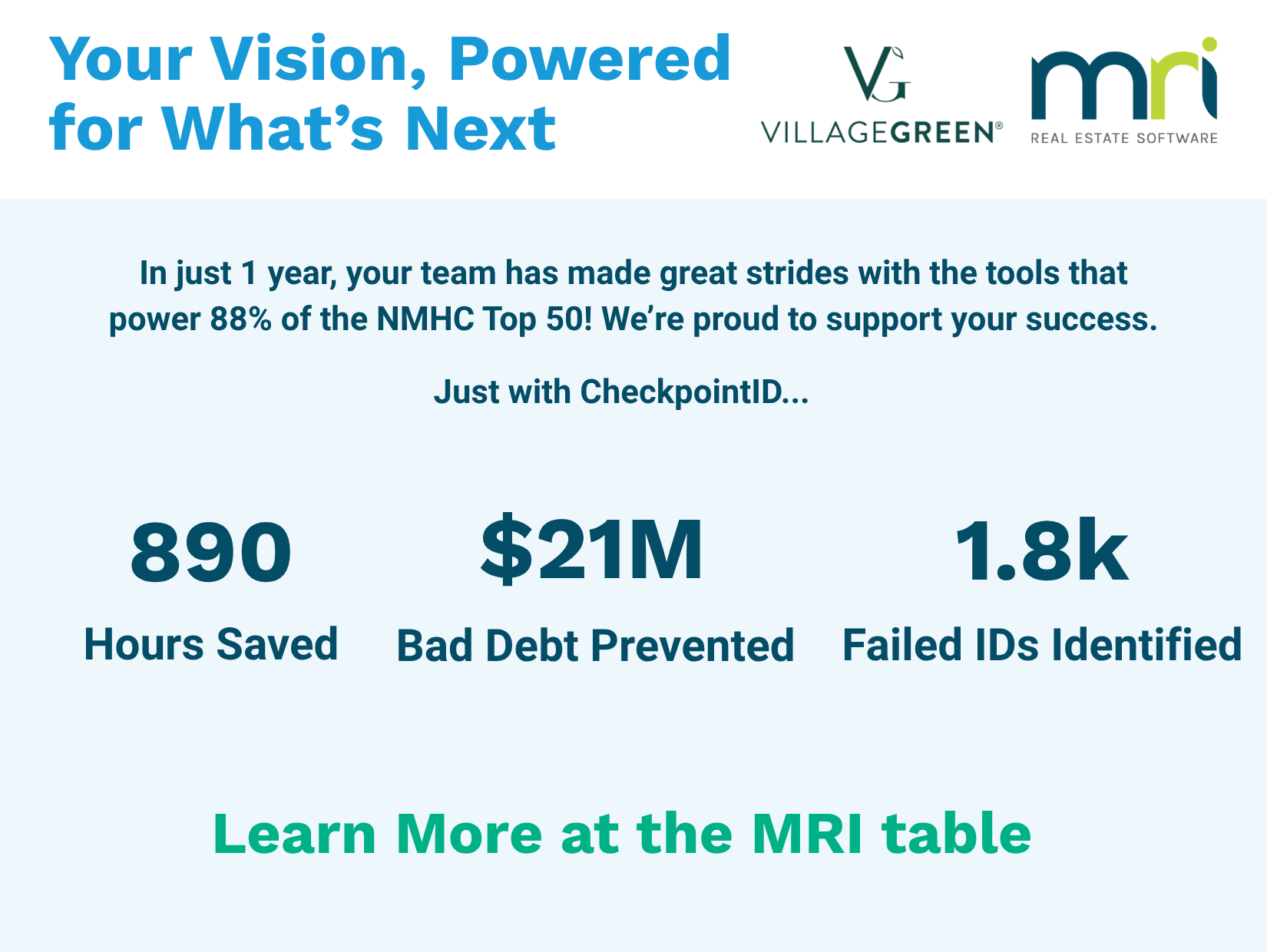 Your Vision, Powered for What's Next

VG
VILLAGEGREEN®

mri
REAL ESTATE SOFTWARE

In just 1 year, your team has made great strides with the tools that power 88% of the NMHC Top 50! We're proud to support your success.

Just with CheckpointID...

890
Hours Saved

$21M
Bad Debt Prevented

1.8k
Failed IDs Identified

Learn More at the MRI table